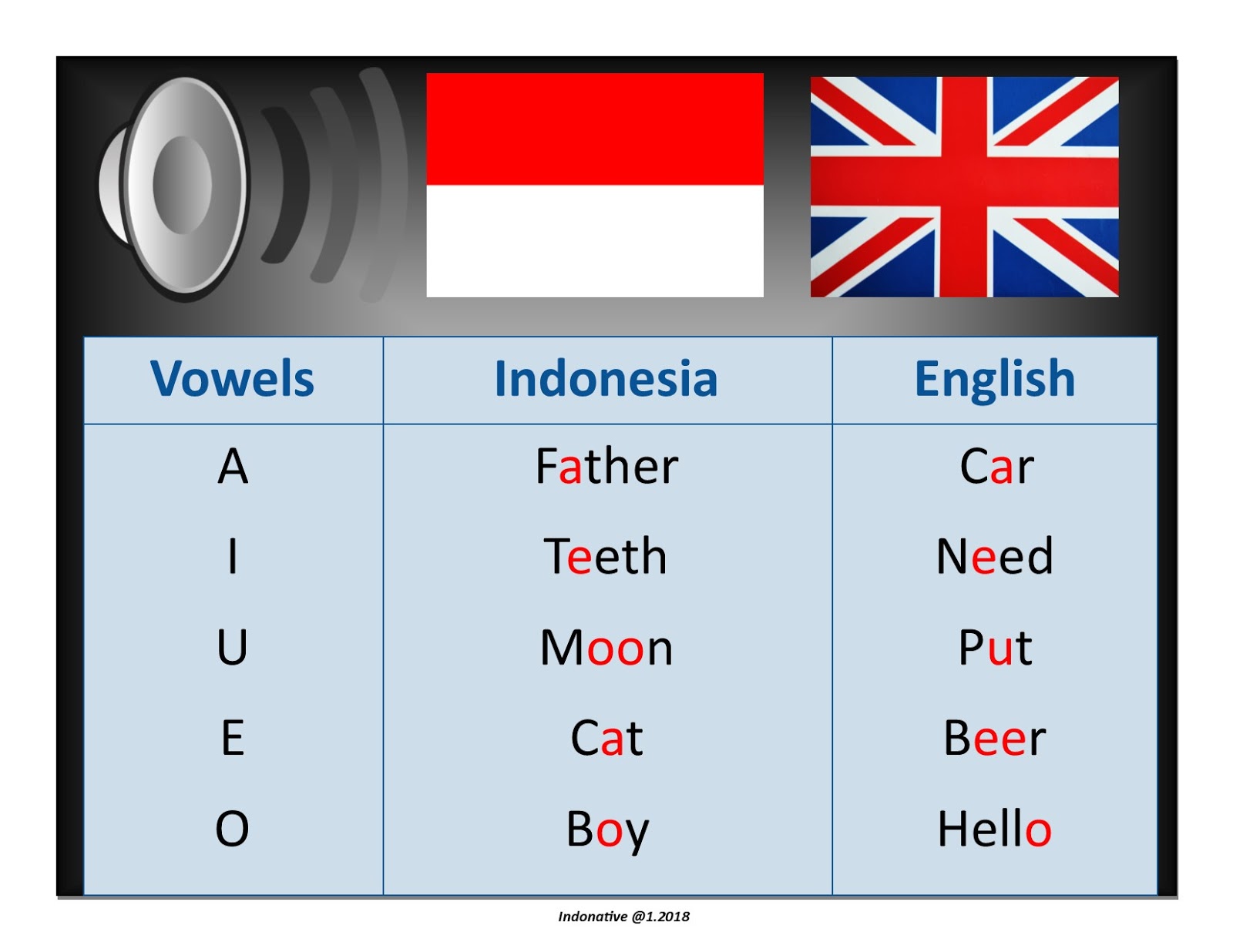 | Vowels | Indonesia | English |
|---|---|---|
| A | Father | Car |
| I | Teeth | Need |
| U | Moon | Put |
| E | Cat | Beer |
| O | Boy | Hello |

Indonative @1.2018